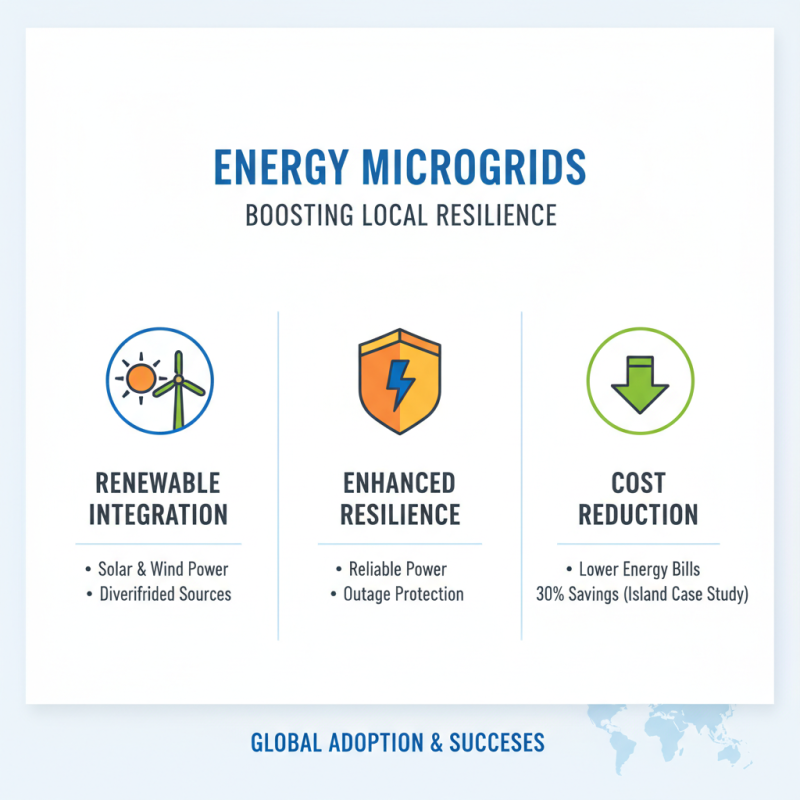 ENERGY MICROGRIDS
BOOSTING LOCAL RESILIENCE

RENEWABLE INTEGRATION

• Solar & Wind Power
• Diverifrided Sources

ENHANCED RESILIENCE

• Reliable Power
• Outage Protection

COST REDUCTION

• Lower Energy Bills
30% Savings (Island Case Study)

GLOBAL ADOPTION & SUCCESES